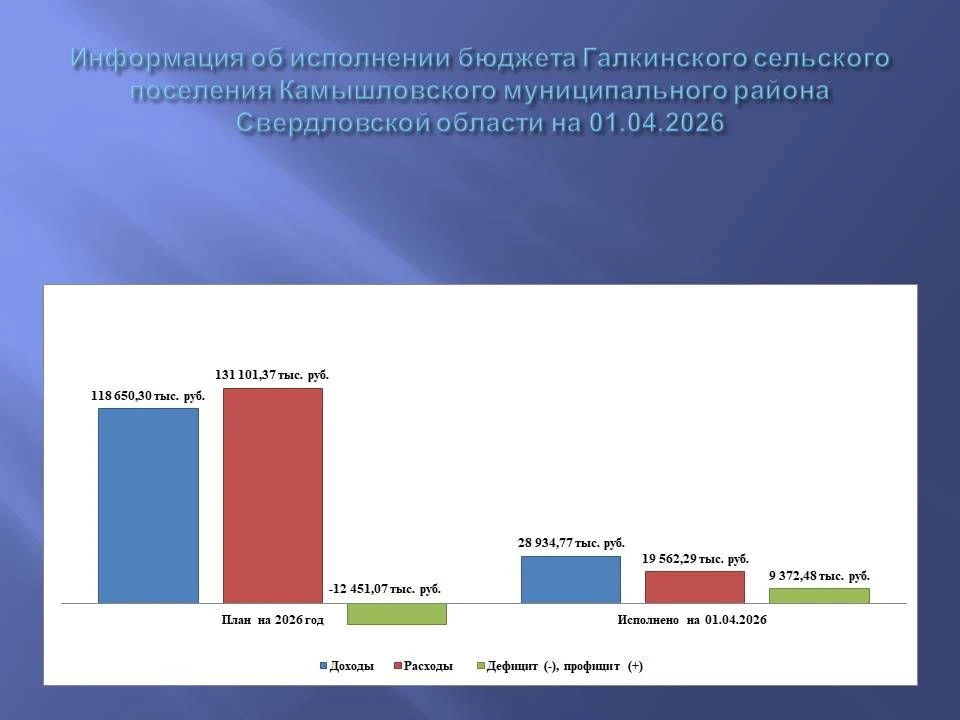 Информация об исполнении бюджета Галкинского сельского поселения Камышловского муниципального района Свердловской области на 01.04.2026

118 650,30 тыс. руб.
131 101,37 тыс. руб.
-12 451,07 тыс. руб.
28 934,77 тыс. руб.
19 562,29 тыс. руб.
9 372,48 тыс. руб.

План на 2026 год
Исполнено на 01.04.2026

Доходы
Расходы
Дефицит (-), профицит (+)